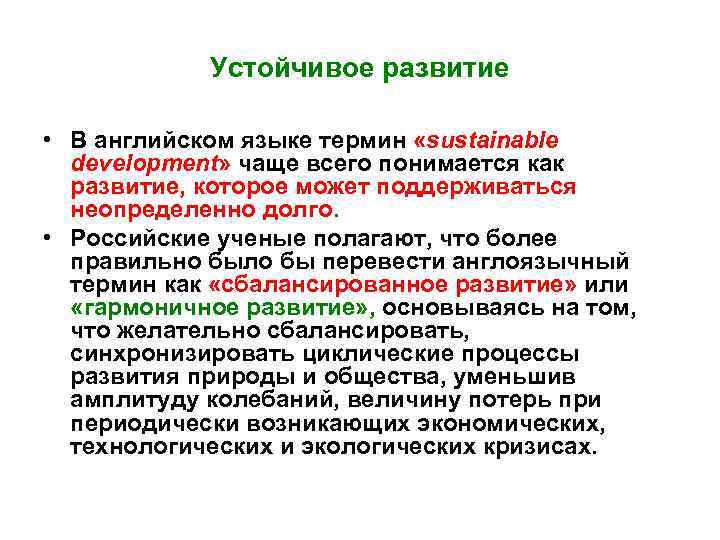 Устойчивое развитие

• В английском языке термин «sustainable development» чаще всего понимается как развитие, которое может поддерживаться неопределенно долго.

• Российские ученые полагают, что более правильно было бы перевести англоязычный термин как «сбалансированное развитие» или «гармоничное развитие», основываясь на том, что желательно сбалансировать, синхронизировать циклические процессы развития природы и общества, уменьшив амплитуду колебаний, величину потерь при периодически возникающих экономических, технологических и экологических кризисах.